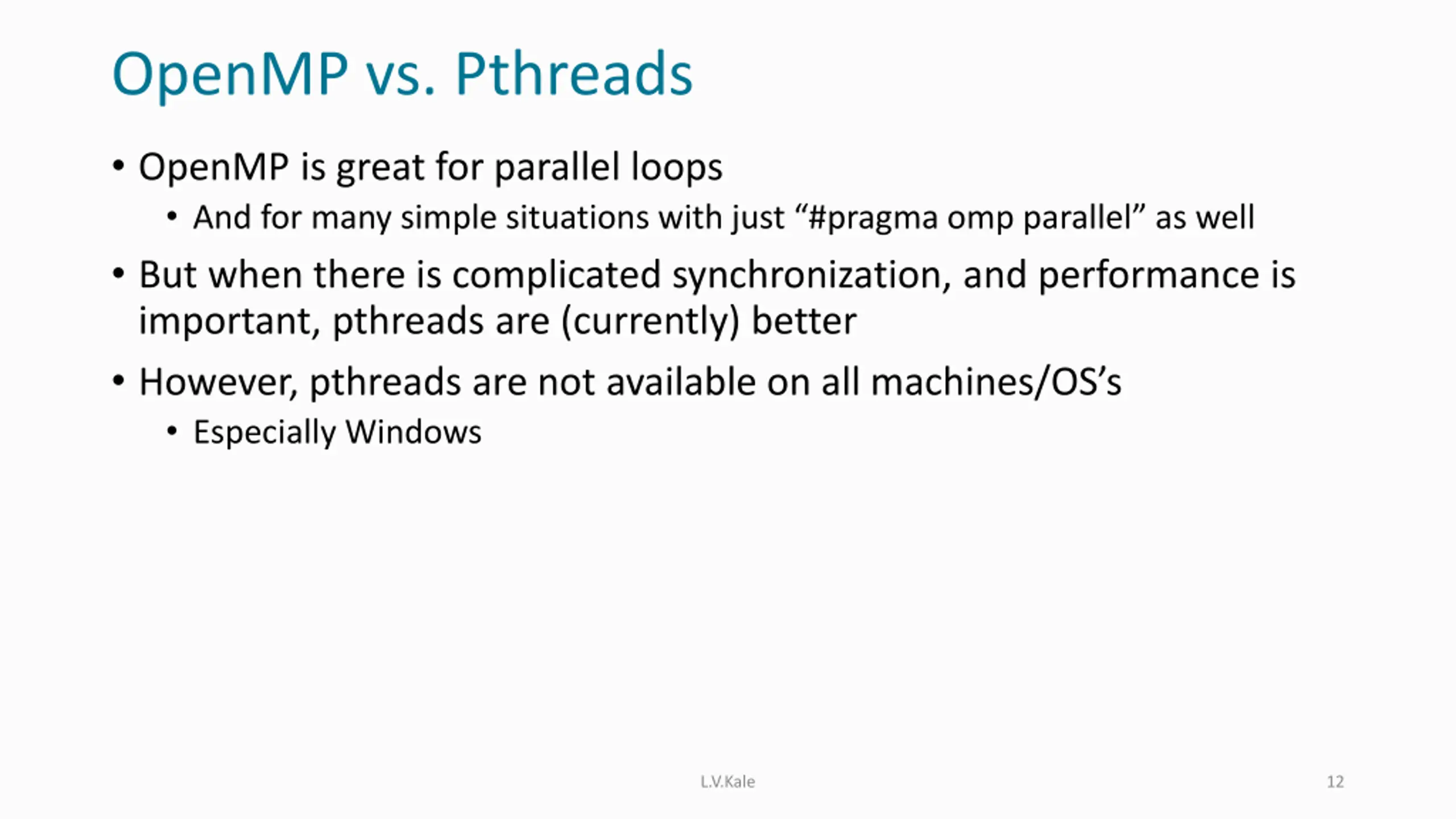 OpenMP vs. Pthreads

• OpenMP is great for parallel loops
  • And for many simple situations with just “#pragma omp parallel” as well
• But when there is complicated synchronization, and performance is important, pthreads are (currently) better
• However, pthreads are not available on all machines/OS’s
  • Especially Windows

L.V.Kale

12